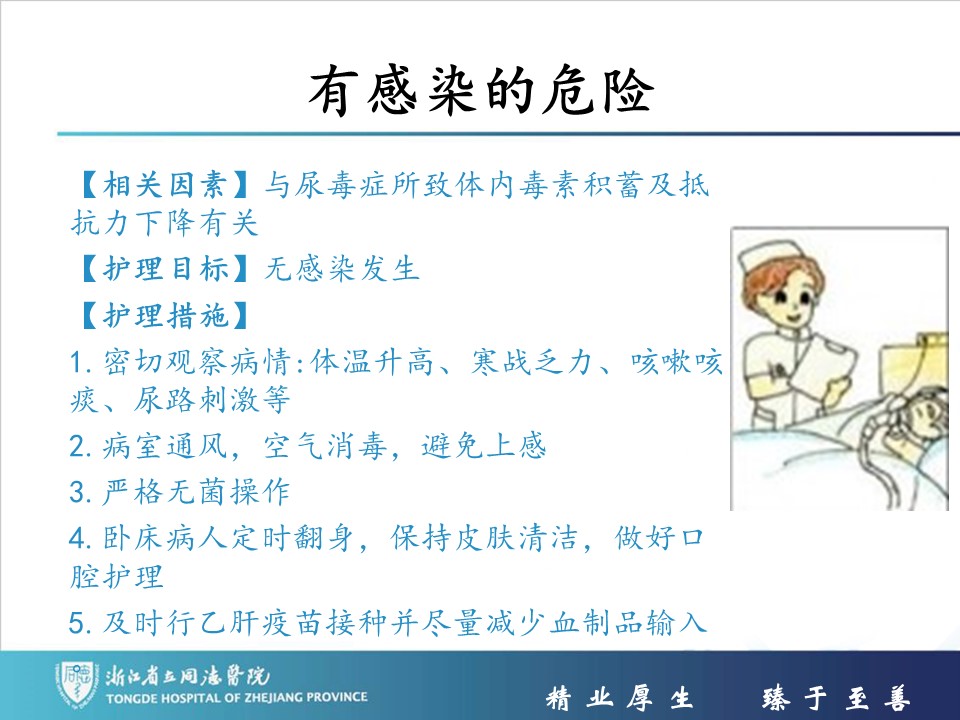 有感染的危险

【相关因素】与尿毒症所致体内毒素积蓄及抵抗力下降有关

【护理目标】无感染发生

【护理措施】

1. 密切观察病情:体温升高、寒战乏力、咳嗽咳痰、尿路刺激等

2. 病室通风，空气消毒，避免上感

3. 严格无菌操作

4. 卧床病人定时翻身，保持皮肤清洁，做好口腔护理

5. 及时行乙肝疫苗接种并尽量减少血制品输入

浙江省立同德医院
TONGDE HOSPITAL OF ZHEJIANG PROVINCE

精业厚生 臻于至善